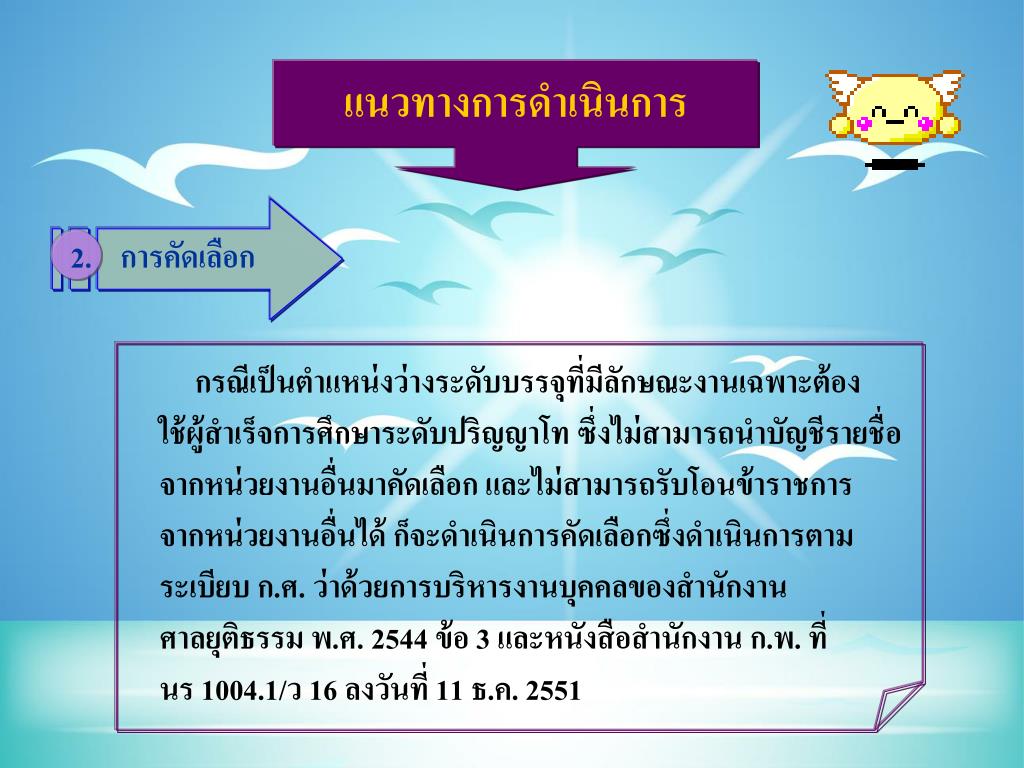 แนวทางการดำเนินการ

2. การคัดเลือก

กรณีเป็นตำแหน่งว่างระดับบรรจุที่มีลักษณะงานเฉพาะต้องใช้ผู้สำเร็จการศึกษาระดับปริญญาโท ซึ่งไม่สามารถนำบัญชีรายชื่อจากหน่วยงานอื่นมาคัดเลือก และไม่สามารถรับโอนข้าราชการจากหน่วยงานอื่นได้ ก็จะดำเนินการคัดเลือกซึ่งดำเนินการตามระเบียบ ก.ศ. ว่าด้วยการบริหารงานบุคคลของสำนักงานศาลยุติธรรม พ.ศ. 2544 ข้อ 3 และหนังสือสำนักงาน ก.พ. ที่ นร 1004.1/ว 16 ลงวันที่ 11 ธ.ค. 2551